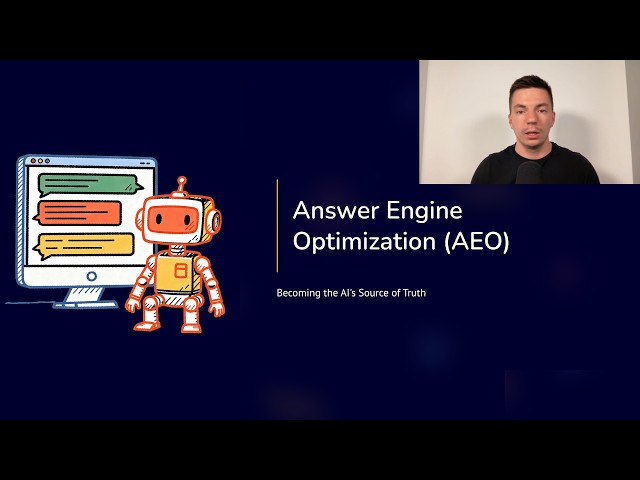 Answer Engine Optimization (AEO)

Becoming the AI's Source of Truth